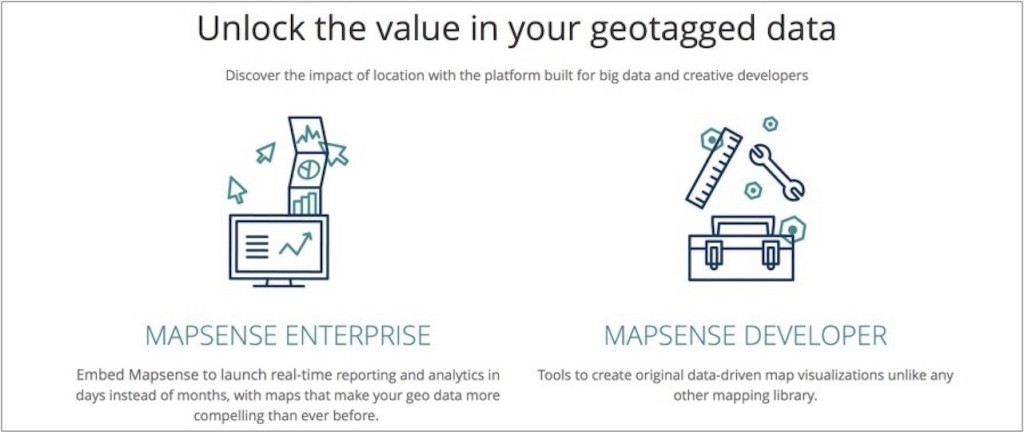 Unlock the value in your geotagged data

Discover the impact of location with the platform built for big data and creative developers

MAPSENSE ENTERPRISE

Embed Mapsense to launch real-time reporting and analytics in days instead of months, with maps that make your geo data more compelling than ever before.

MAPSENSE DEVELOPER

Tools to create original data-driven map visualizations unlike any other mapping library.